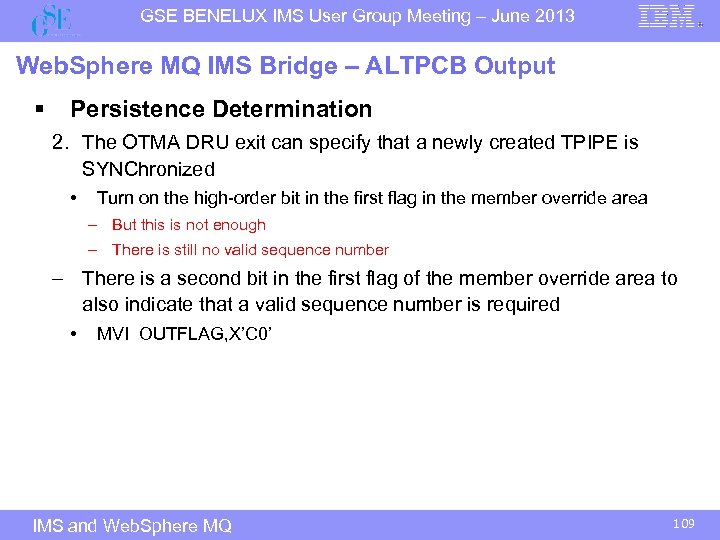 GSE
GSE BENELUX IMS User Group Meeting – June 2013
IBM

WebSphere MQ IMS Bridge – ALTPCB Output

▪ Persistence Determination

2. The OTMA DRU exit can specify that a newly created TPIPE is SYNChronized

• Turn on the high-order bit in the first flag in the member override area

– But this is not enough

– There is still no valid sequence number

– There is a second bit in the first flag of the member override area to also indicate that a valid sequence number is required

• MVI OUTFLAG,X'C0'

IMS and WebSphere MQ
109